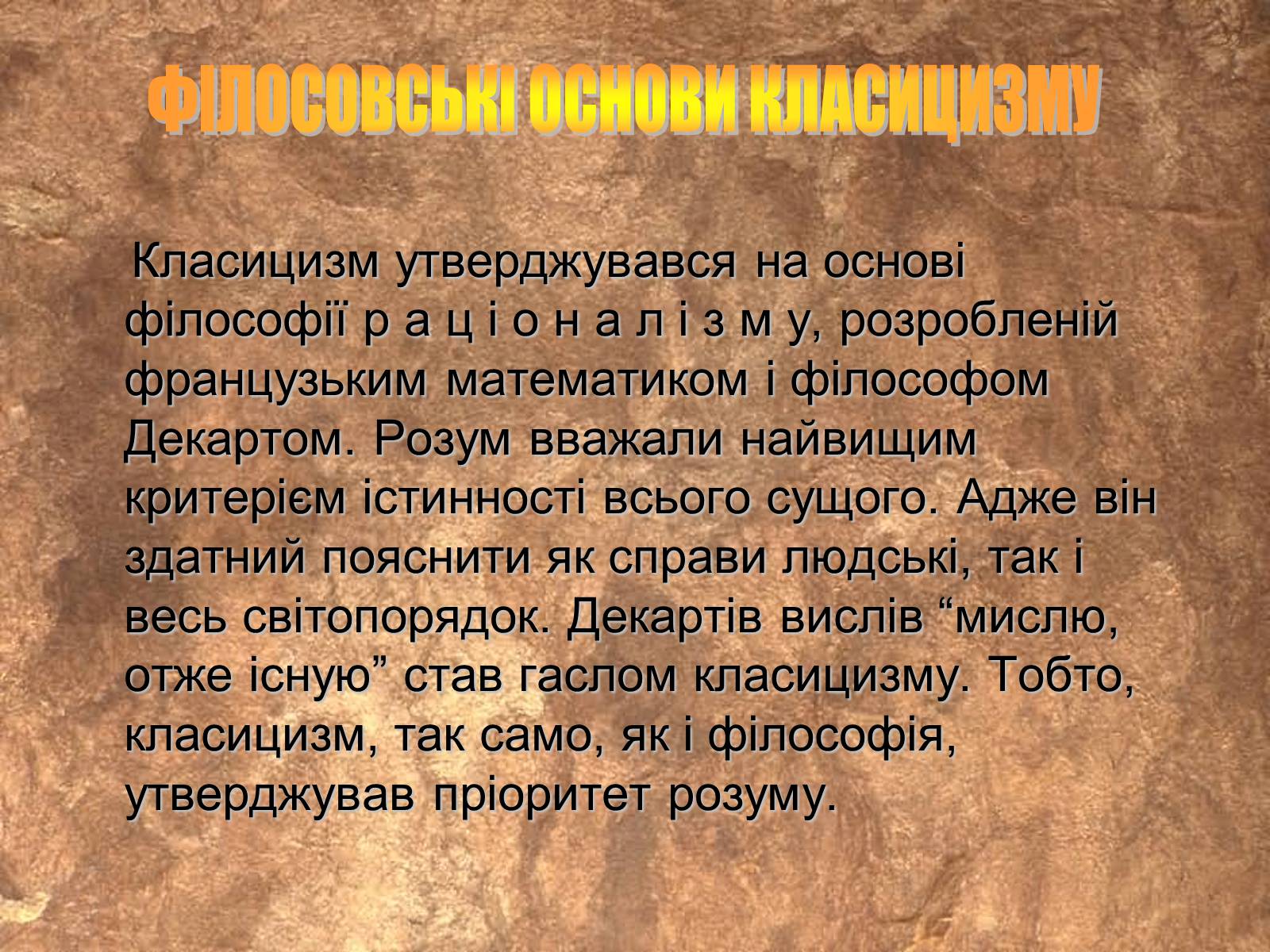 ФІЛОСОВСЬКІ ОСНОВИ КЛАСИЦИЗМУ

Класицизм утверджувався на основі філософії р а ц і о н а л і з м у, розробленій французьким математиком і філософом Декартом. Розум вважали найвищим критерієм істинності всього сущого. Адже він здатний пояснити як справи людські, так і весь світопорядок. Декартів вислів “мислю, отже існую” став гаслом класицизму. Тобто, класицизм, так само, як і філософія, утверджував пріоритет розуму.